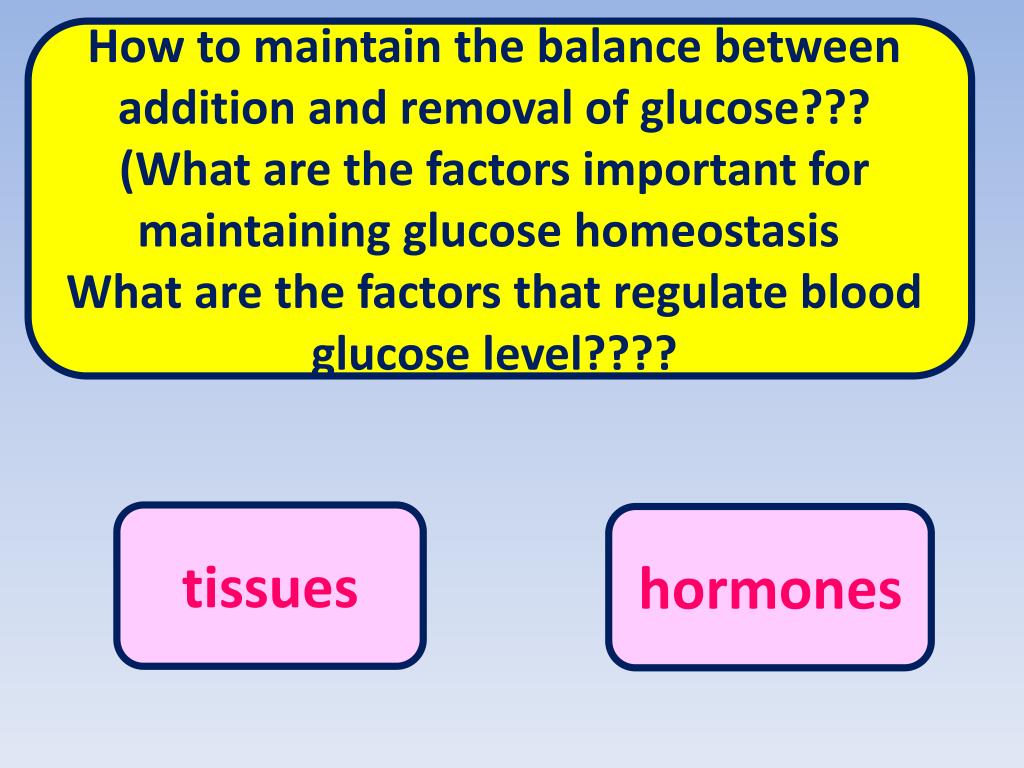 How to maintain the balance between addition and removal of glucose???
(What are the factors important for maintaining glucose homeostasis
What are the factors that regulate blood glucose level????

tissues

hormones